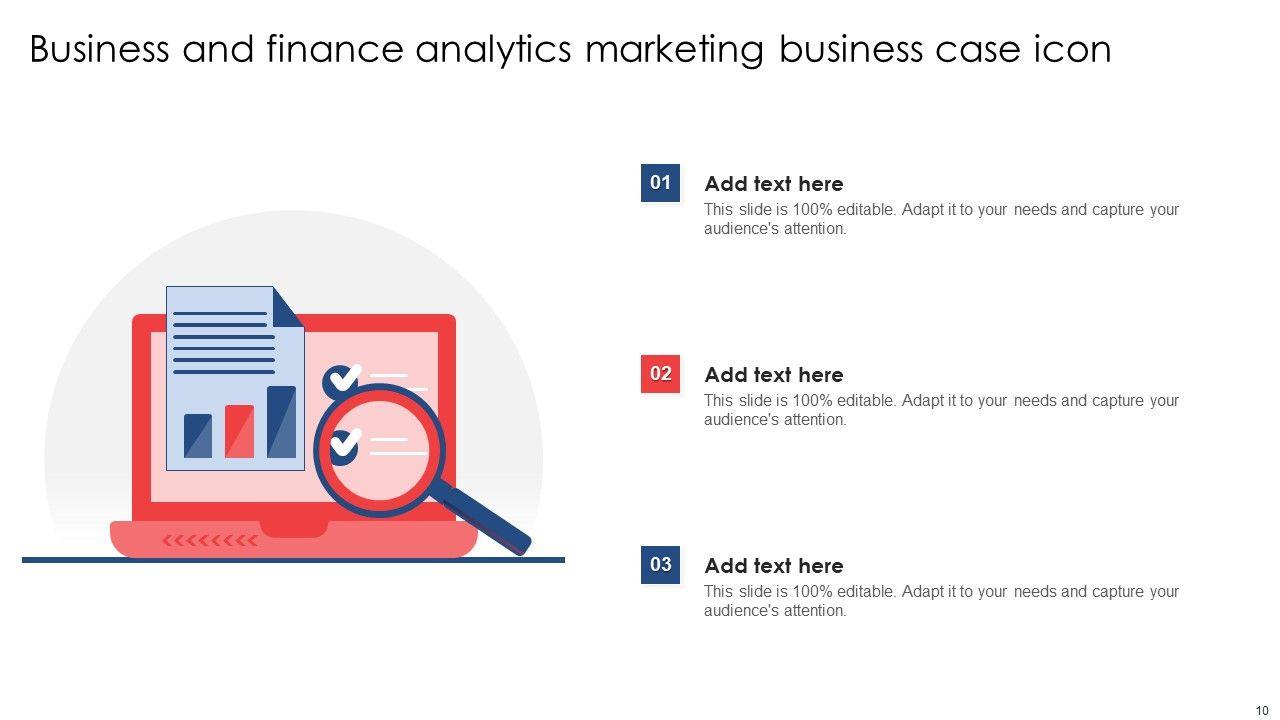 Business and finance analytics marketing business case icon

01
Add text here
This slide is 100% editable. Adapt it to your needs and capture your audience's attention.

02
Add text here
This slide is 100% editable. Adapt it to your needs and capture your audience's attention.

03
Add text here
This slide is 100% editable. Adapt it to your needs and capture your audience's attention.

10